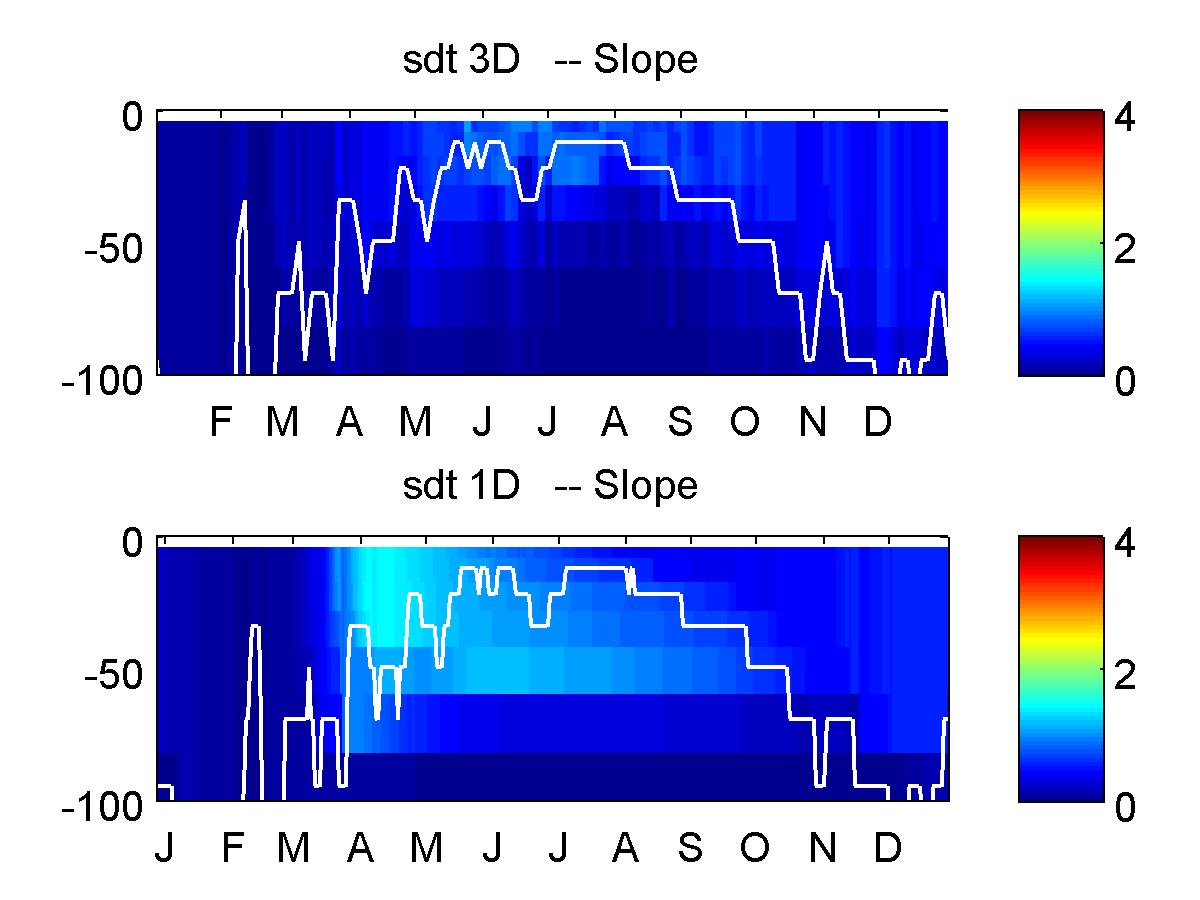 sdt 3D -- Slope

0
-50
-100

F M A M J J A S O N D

4
2
0

sdt 1D -- Slope

0
-50
-100

J F M A M J J A S O N D

4
2
0